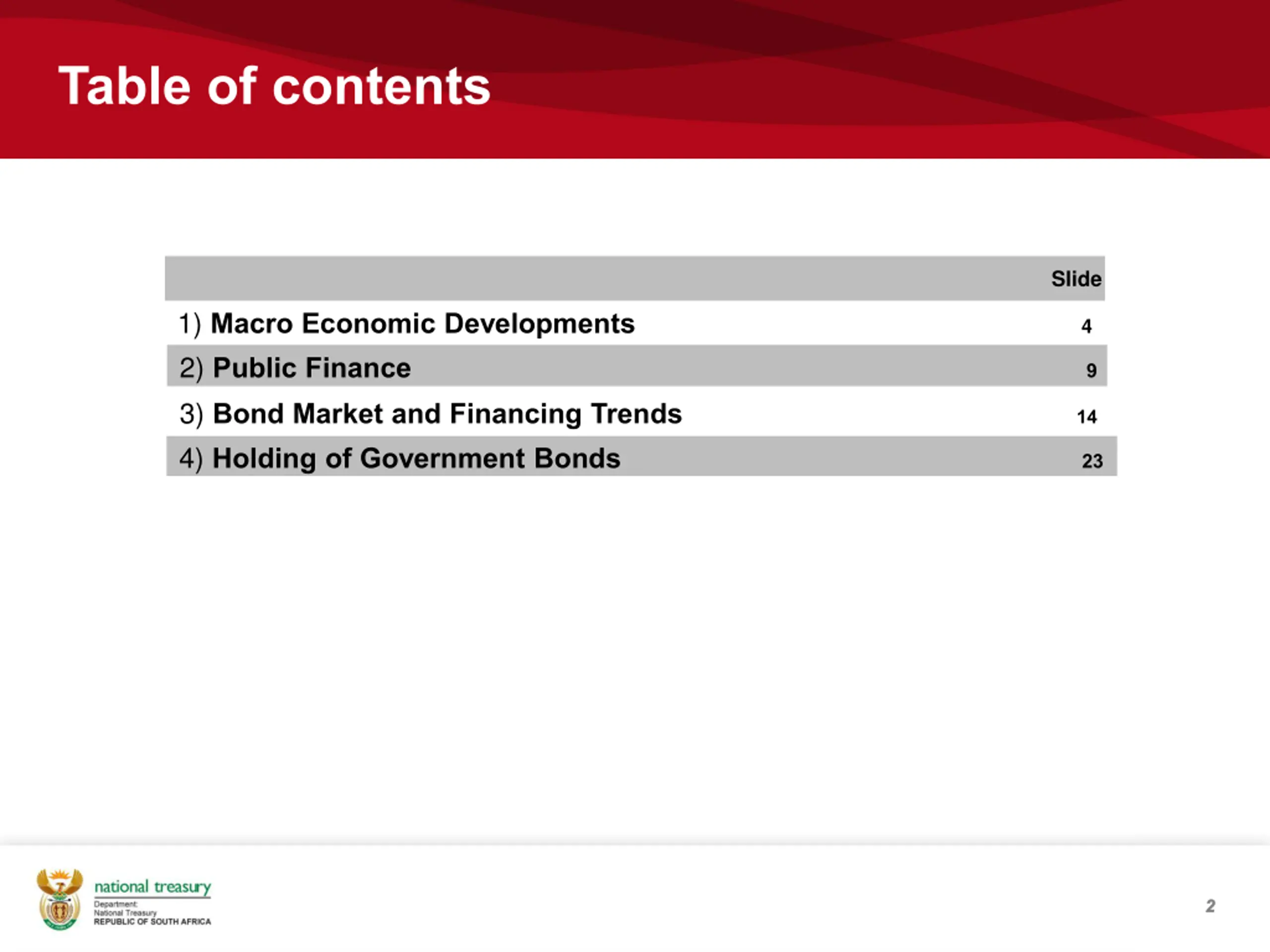 Table of contents

| | Slide |
|---|---|
| 1) Macro Economic Developments | 4 |
| 2) Public Finance | 9 |
| 3) Bond Market and Financing Trends | 14 |
| 4) Holding of Government Bonds | 23 |

national treasury
Department:
National Treasury
REPUBLIC OF SOUTH AFRICA

2